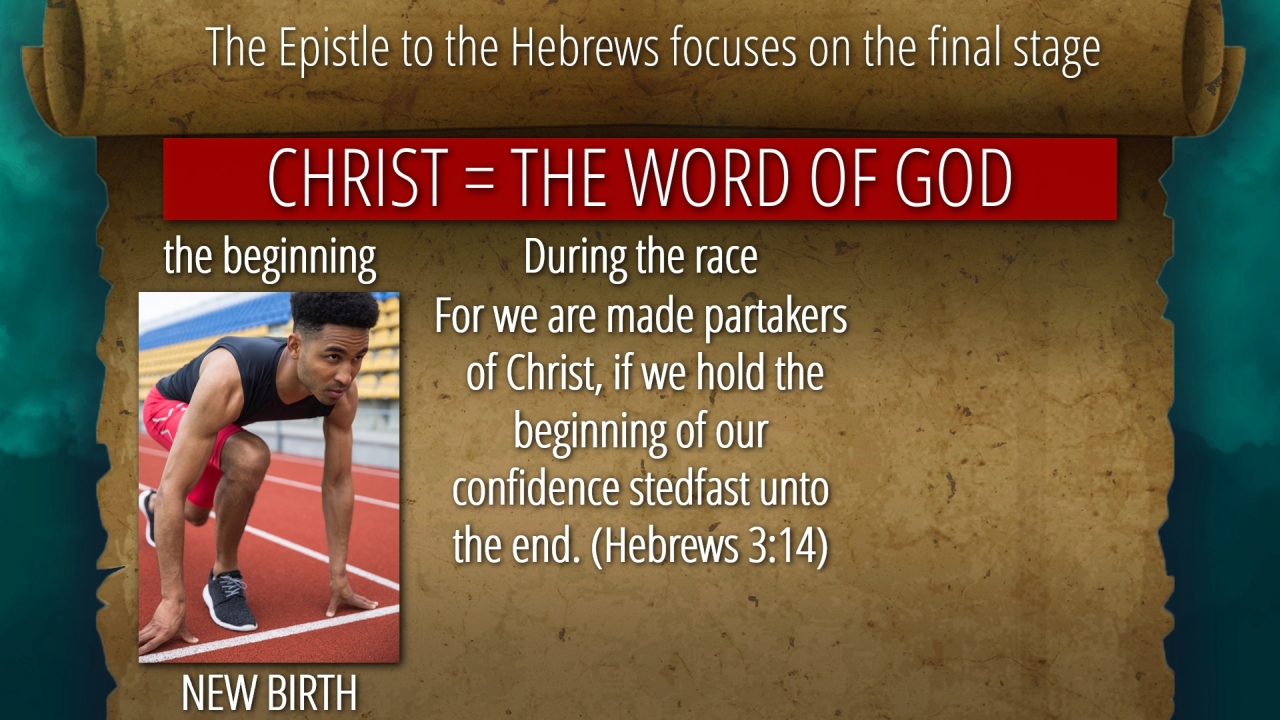 The Epistle to the Hebrews focuses on the final stage

CHRIST = THE WORD OF GOD

the beginning

NEW BIRTH

During the race

For we are made partakers of Christ, if we hold the beginning of our confidence stedfast unto the end. (Hebrews 3:14)